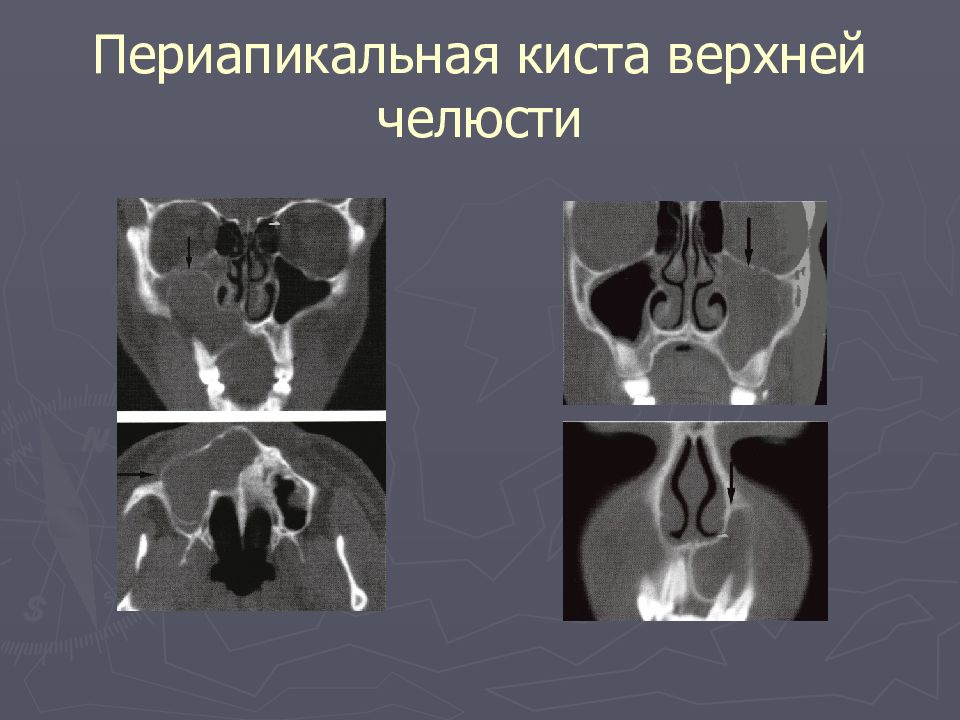 Периапикальная киста верхней челюсти